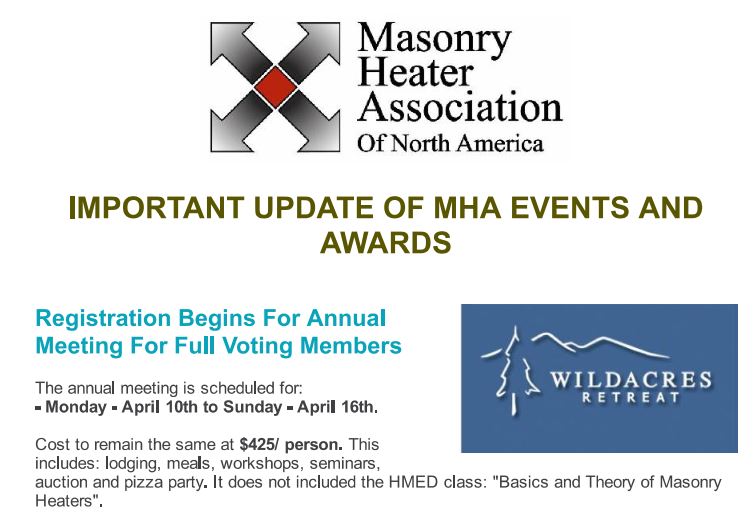 Masonry Heater Association Of North America

IMPORTANT UPDATE OF MHA EVENTS AND AWARDS

Registration Begins For Annual Meeting For Full Voting Members

WILDACRES RETREAT

The annual meeting is scheduled for:
- Monday - April 10th to Sunday - April 16th.

Cost to remain the same at $425/ person. This includes: lodging, meals, workshops, seminars, auction and pizza party. It does not included the HMED class: "Basics and Theory of Masonry Heaters".